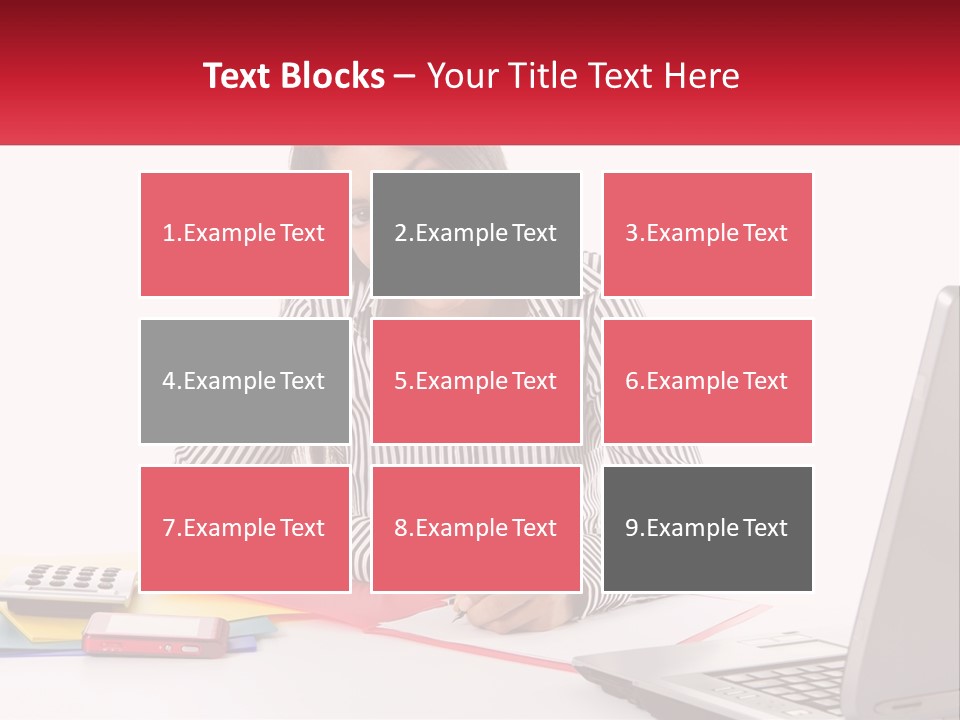 Text Blocks – Your Title Text Here

1.Example Text

2.Example Text

3.Example Text

4.Example Text

5.Example Text

6.Example Text

7.Example Text

8.Example Text

9.Example Text